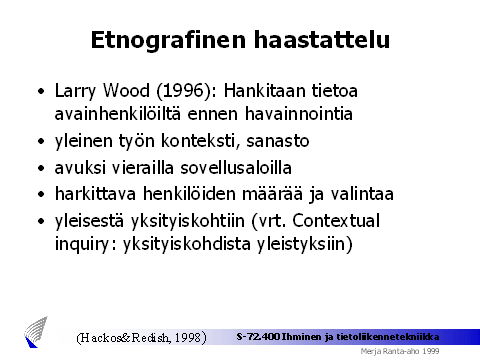 Etnografinen haastattelu

• Larry Wood (1996): Hankitaan tietoa avainhenkilöiltä ennen havainnointia
• yleinen työn konteksti, sanasto
• avuksi vierailla sovellusaloilla
• harkittava henkilöiden määrää ja valintaa
• yleisestä yksityiskohtiin (vrt. Contextual inquiry: yksityiskohdista yleistyksiin)

(Hackos&Redish, 1998)

S-72.400 Ihminen ja tietoliikennetekniikka

Merja Ranta-aho 1999